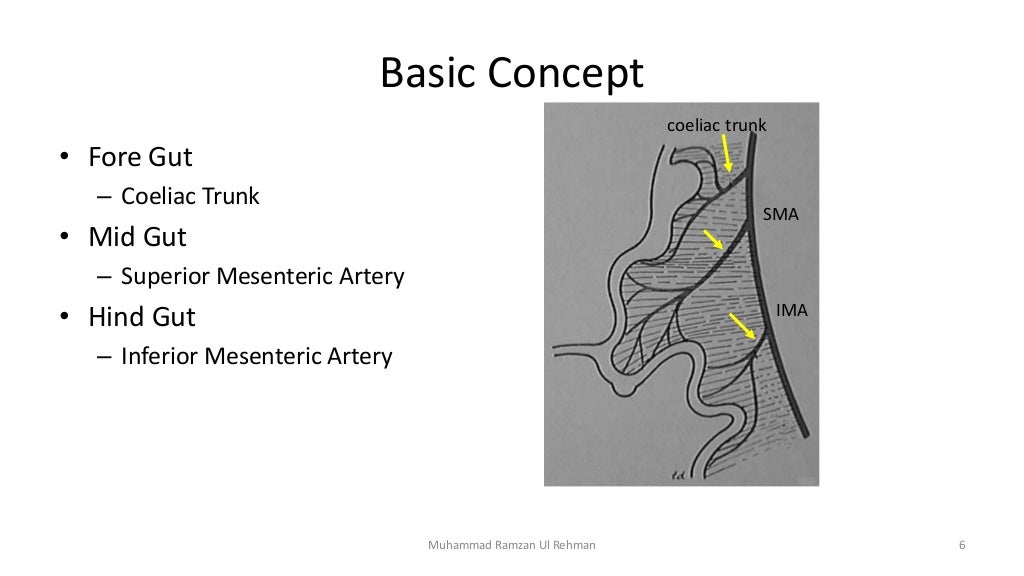 Basic Concept

• Fore Gut
– Coeliac Trunk
• Mid Gut
– Superior Mesenteric Artery
• Hind Gut
– Inferior Mesenteric Artery

coeliac trunk

SMA

IMA

Muhammad Ramzan Ul Rehman

6